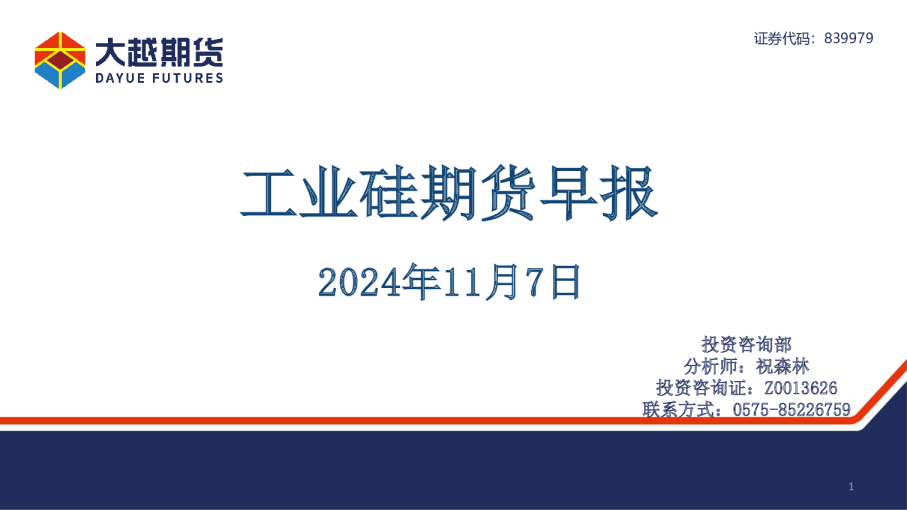 大越期货
DAYUE FUTURES

证券代码：839979

工业硅期货早报

2024年11月7日

投资咨询部
分析师：祝森林
投资咨询证：Z0013626
联系方式：0575-85226759

1